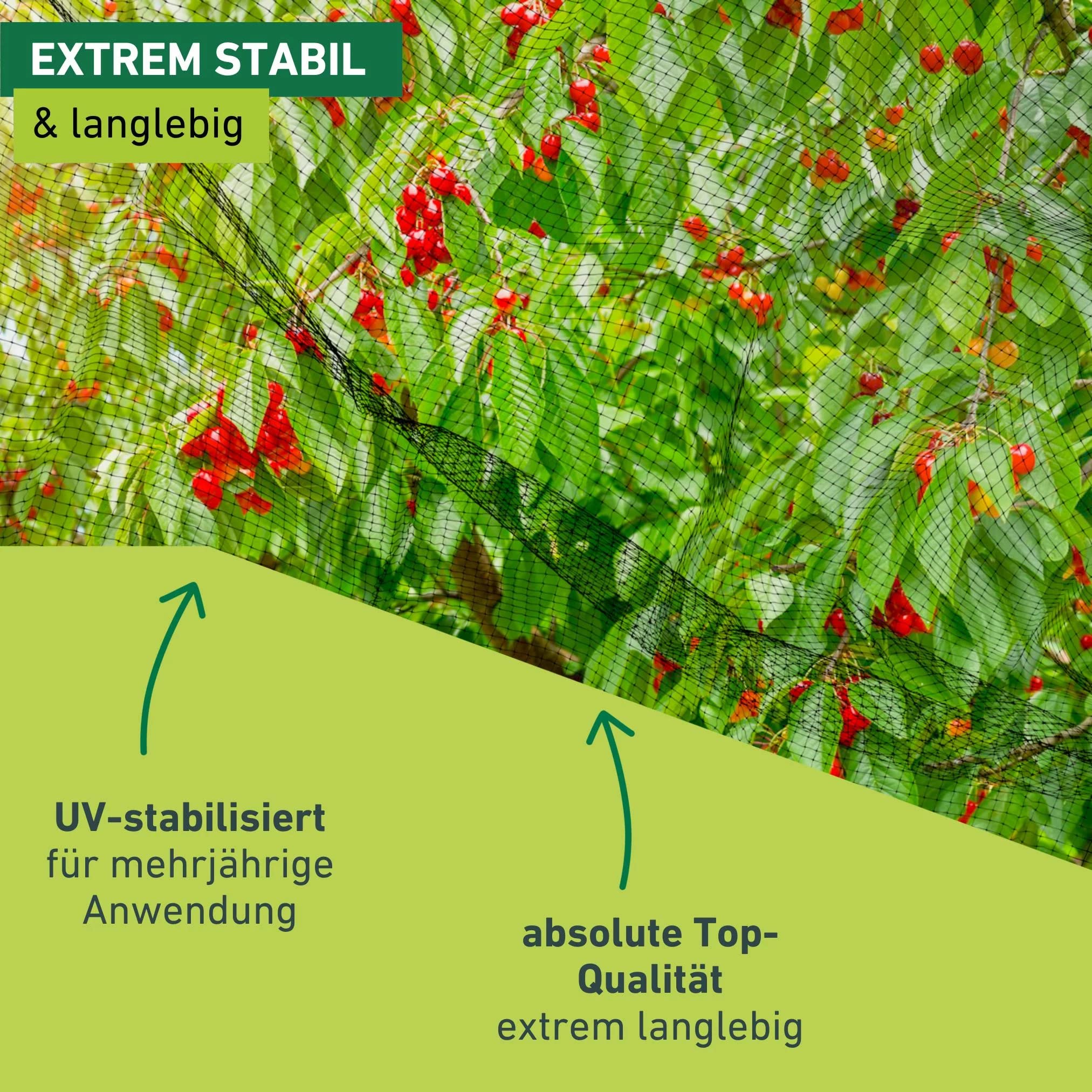 EXTREM STABIL
& langlebig

UV-stabilisiert
für mehrjährige Anwendung

absolute Top-Qualität
extrem langlebig